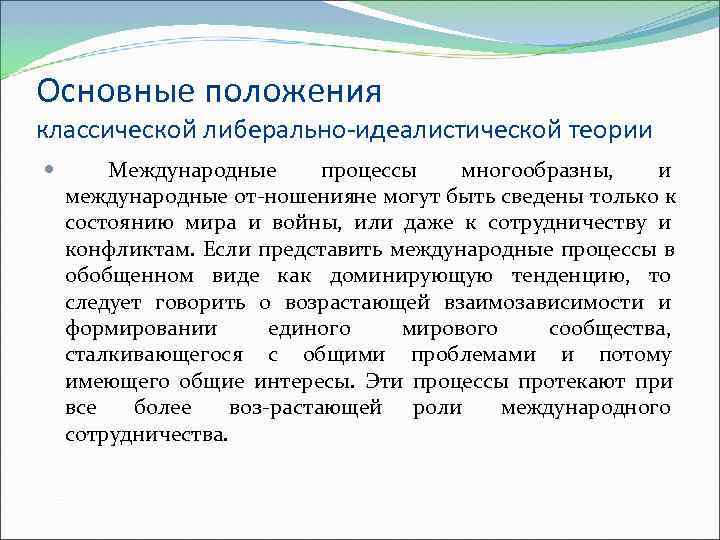 Основные положения
классической либерально-идеалистической теории

Международные процессы многообразны, и международные от-ношенияне могут быть сведены только к состоянию мира и войны, или даже к сотрудничеству и конфликтам. Если представить международные процессы в обобщенном виде как доминирующую тенденцию, то следует говорить о возрастающей взаимозависимости и формировании единого мирового сообщества, сталкивающегося с общими проблемами и потому имеющего общие интересы. Эти процессы протекают при все более воз-растающей роли международного сотрудничества.